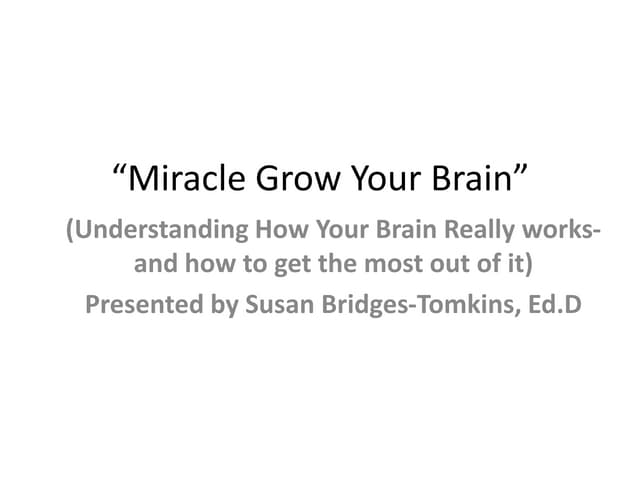 “Miracle Grow Your Brain”

(Understanding How Your Brain Really works- and how to get the most out of it)

Presented by Susan Bridges-Tomkins, Ed.D